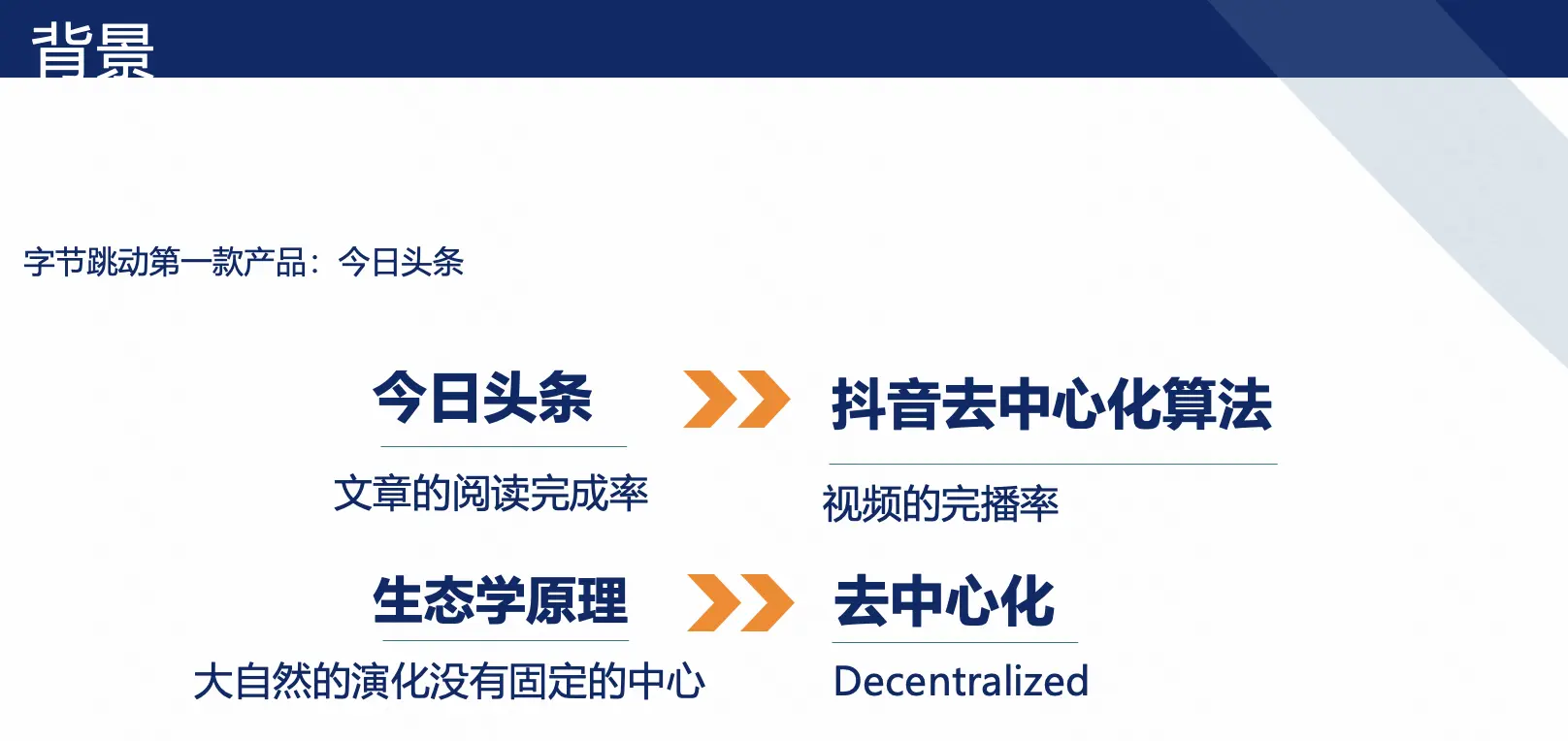 背景

字节跳动第一款产品：今日头条

今日头条

文章的阅读完成率

抖音去中心化算法

视频的完播率

生态学原理

大自然的演化没有固定的中心

去中心化

Decentralized